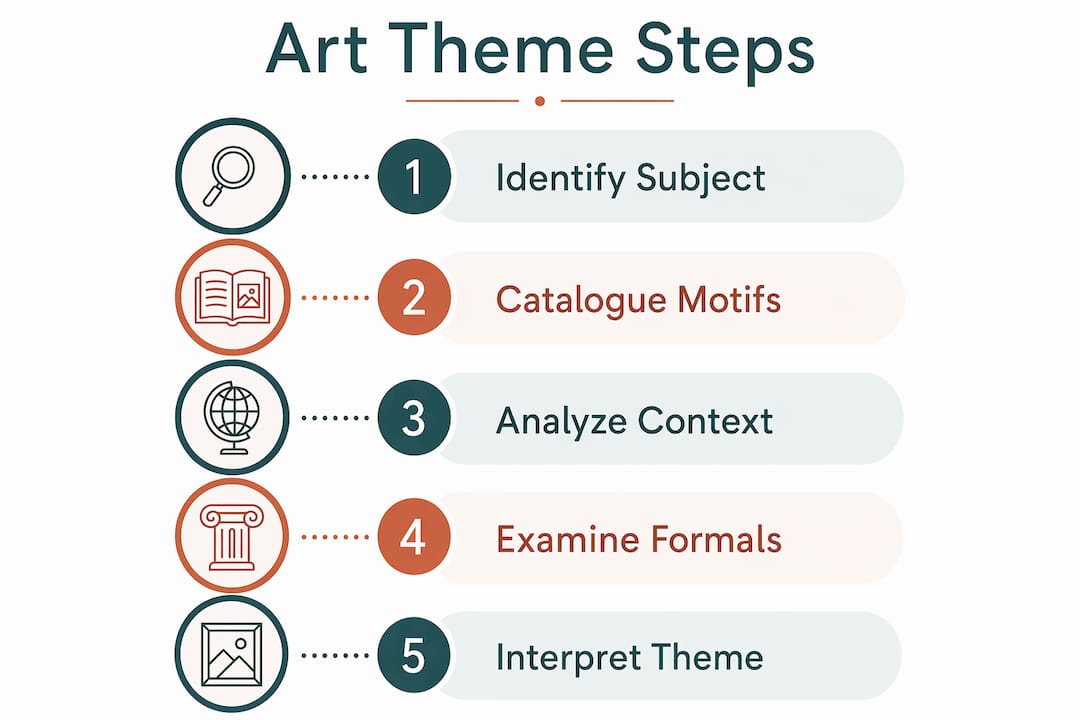 Art Theme Steps

1 Identify Subject

2 Catalogue Motifs

3 Analyze Context

4 Examine Formals

5 Interpret Theme